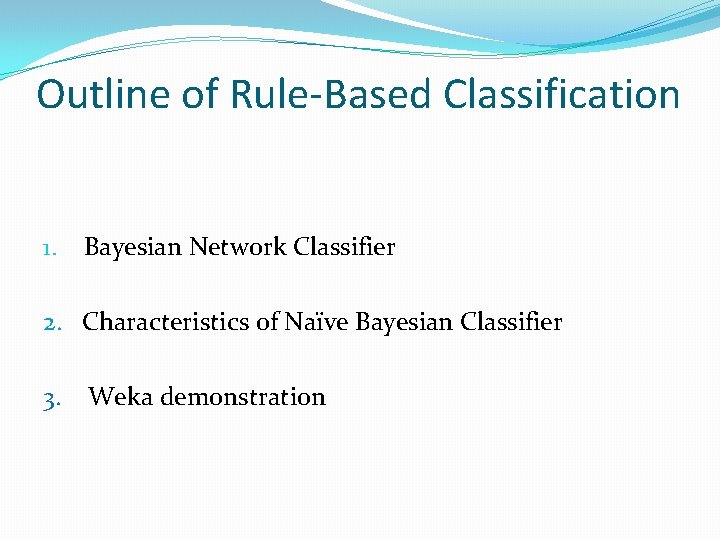 Outline of Rule-Based Classification

1. Bayesian Network Classifier

2. Characteristics of Naïve Bayesian Classifier

3. Weka demonstration